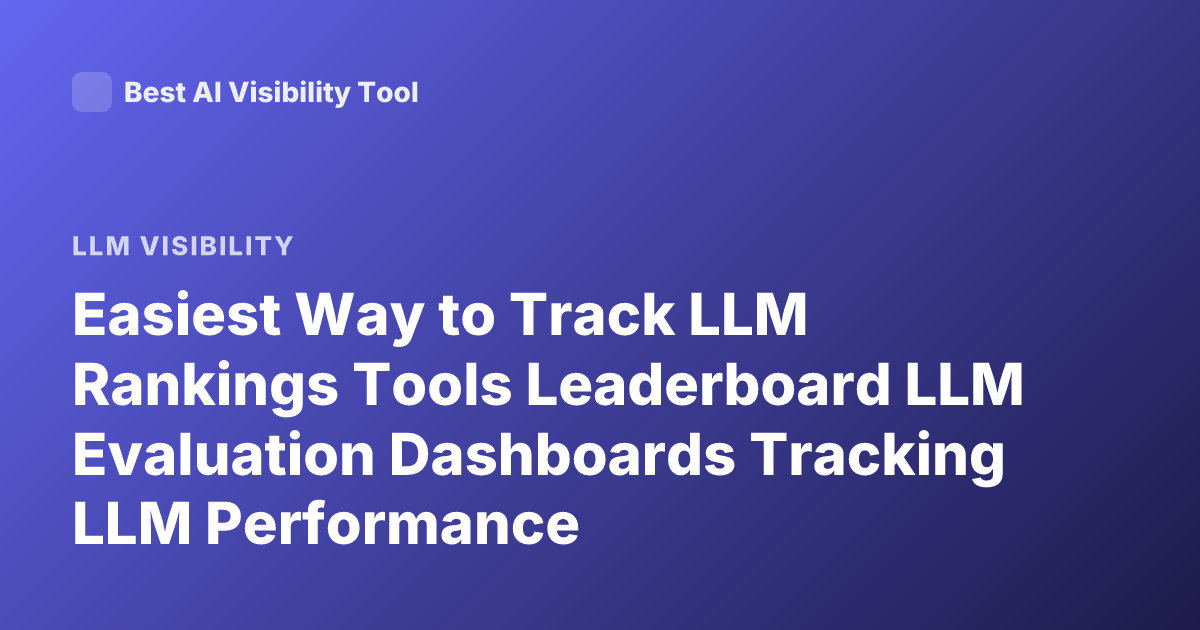 Best AI Visibility Tool

LLM VISIBILITY

Easiest Way to Track LLM Rankings Tools Leaderboard LLM Evaluation Dashboards Tracking LLM Performance